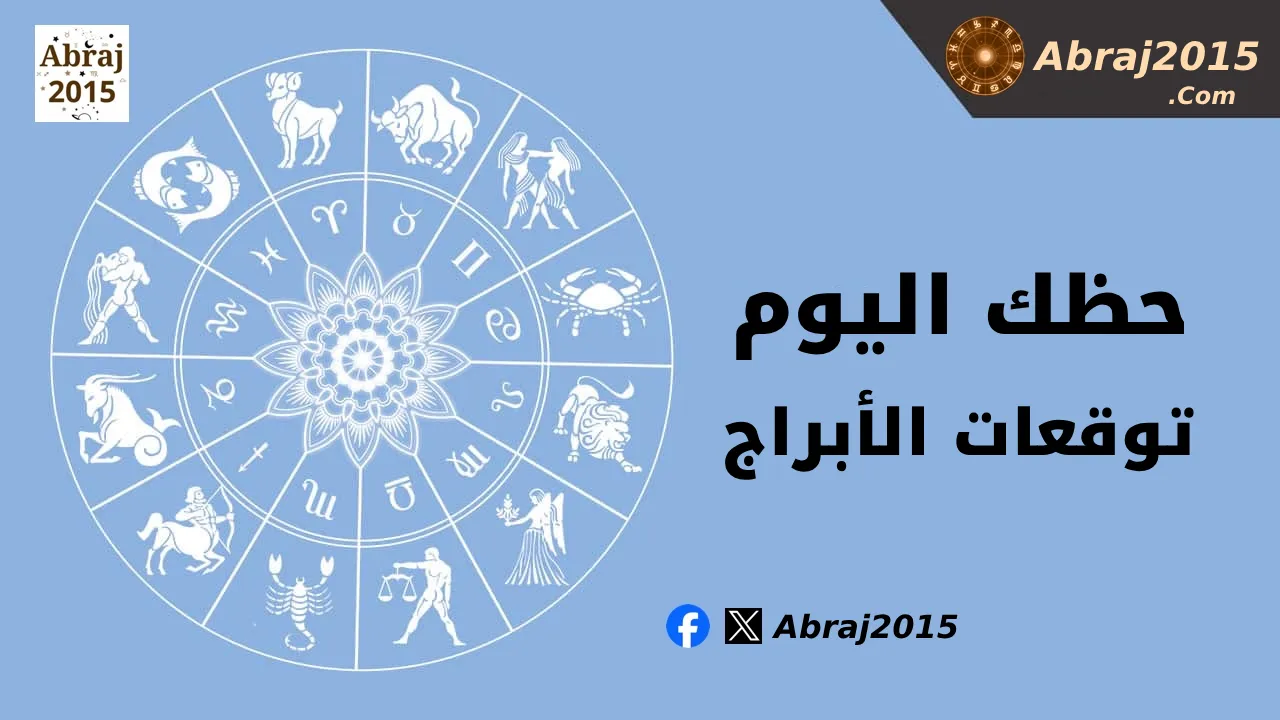 Abraj
2015

Abraj2015
.Com

حظك اليوم
توقعات الأبراج

Abraj2015